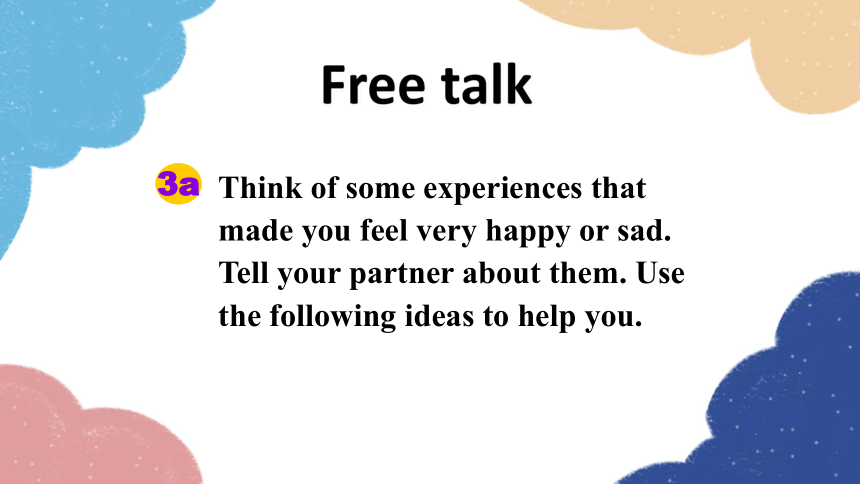 Free talk

3a Think of some experiences that made you feel very happy or sad. Tell your partner about them. Use the following ideas to help you.